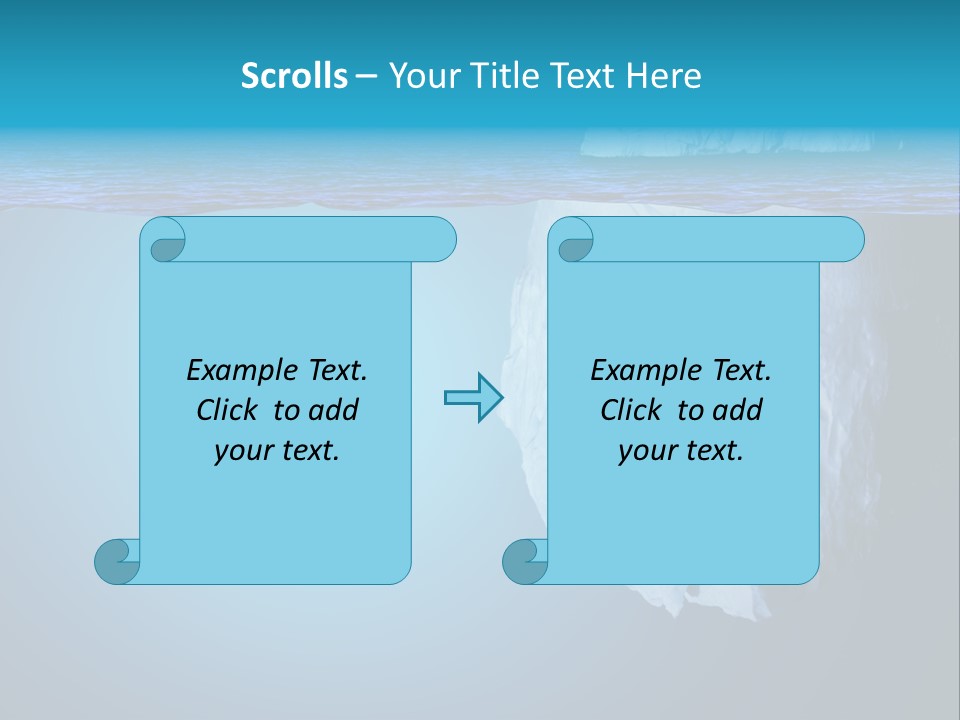 Scrolls – Your Title Text Here

Example Text. Click to add your text.

Example Text. Click to add your text.